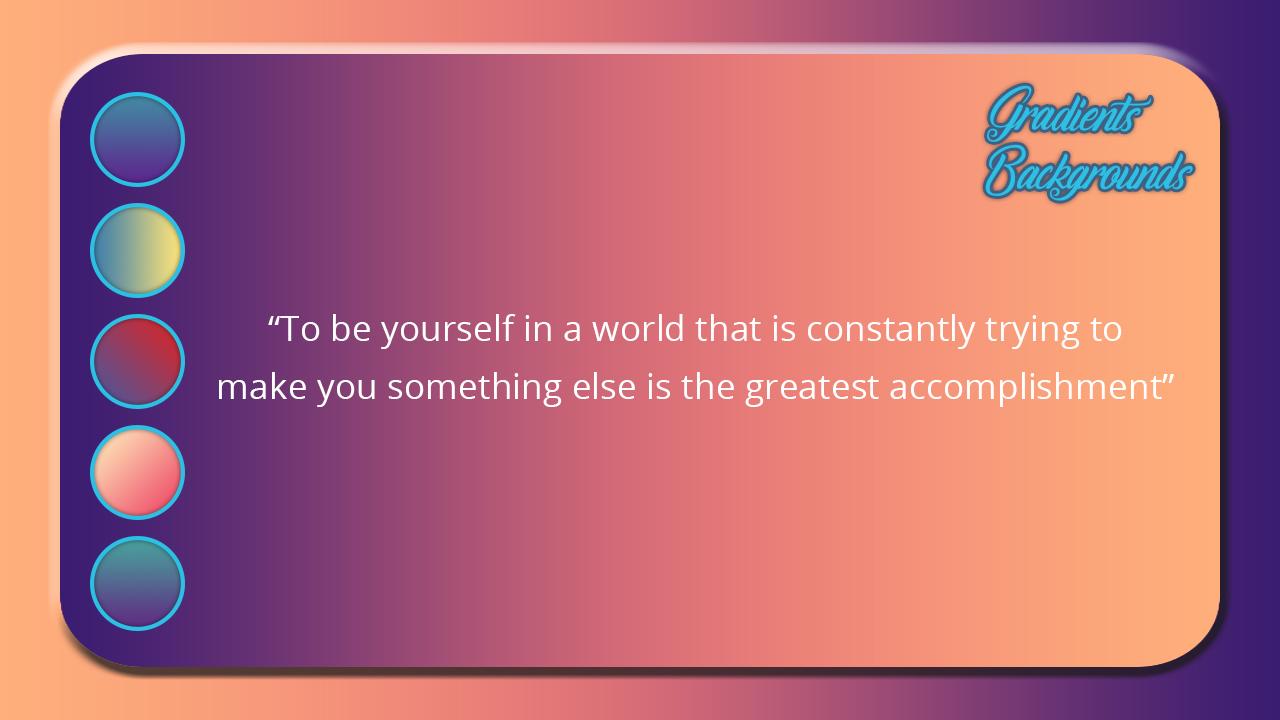 Gradients Backgrounds

“To be yourself in a world that is constantly trying to make you something else is the greatest accomplishment”